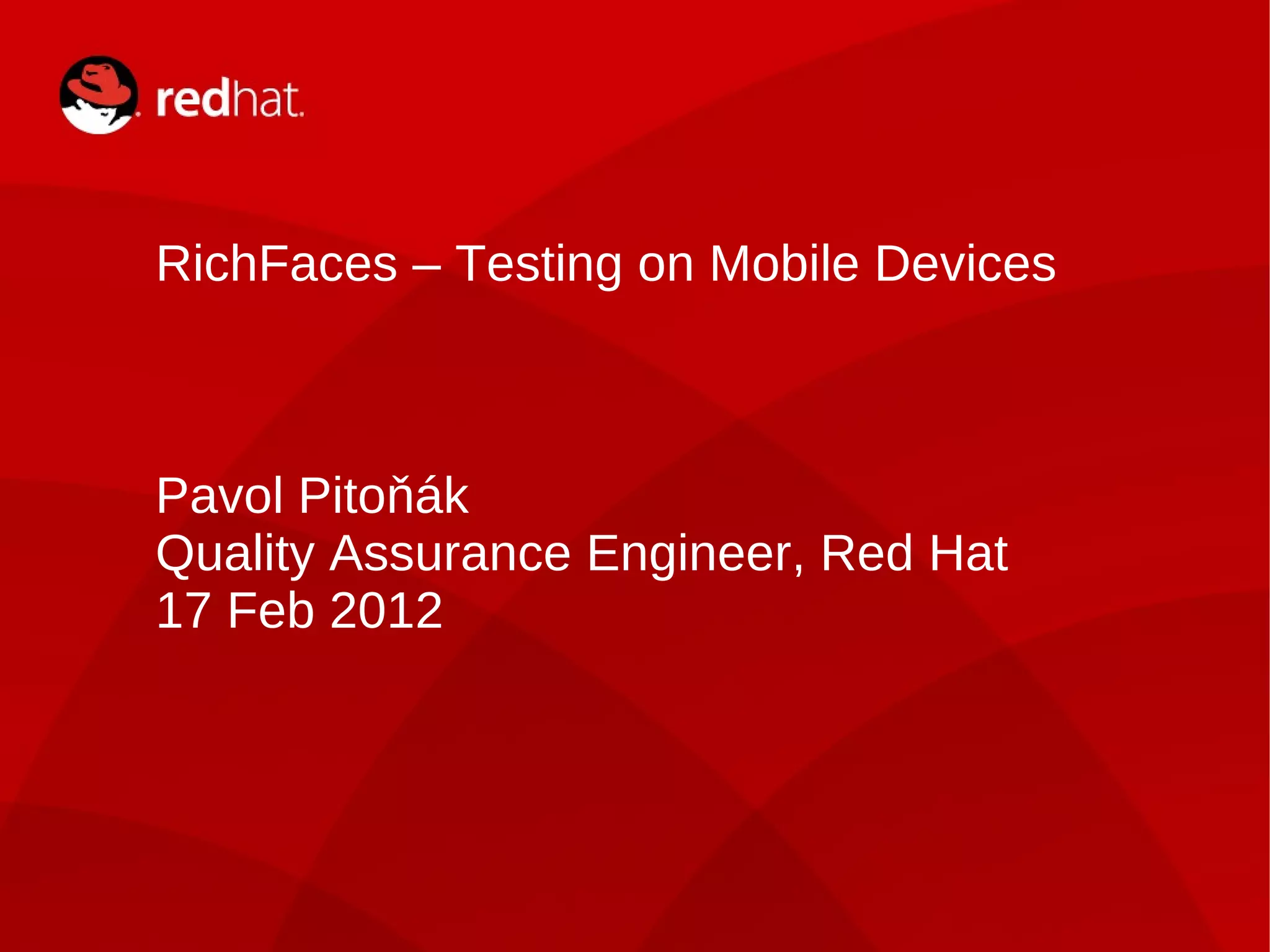 redhat.

RichFaces – Testing on Mobile Devices

Pavol Pitoňák
Quality Assurance Engineer, Red Hat
17 Feb 2012